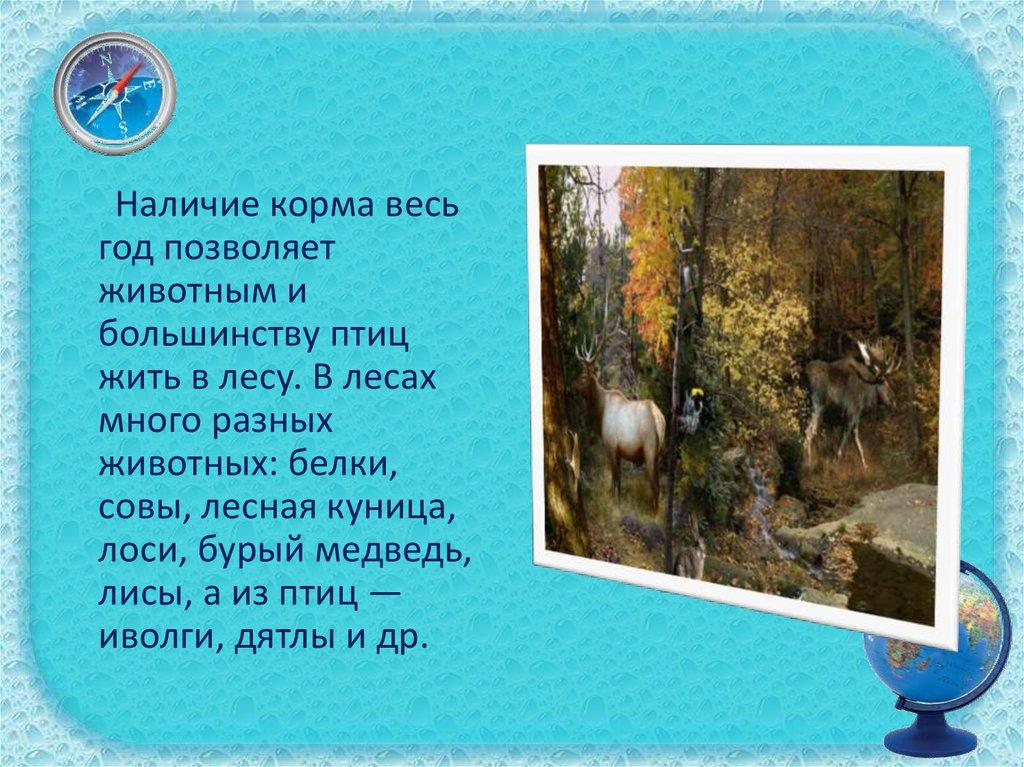 Наличие корма весь год позволяет животным и большинству птиц жить в лесу. В лесах много разных животных: белки, совы, лесная куница, лоси, бурый медведь, лисы, а из птиц — иволги, дятлы и др.